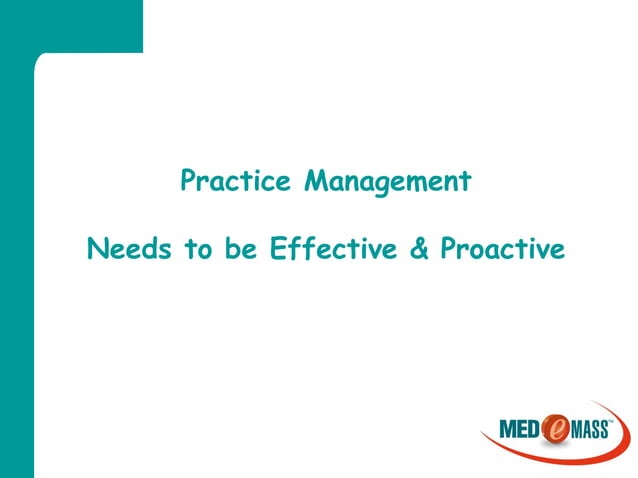 Practice Management

Needs to be Effective & Proactive

MED e MASS™